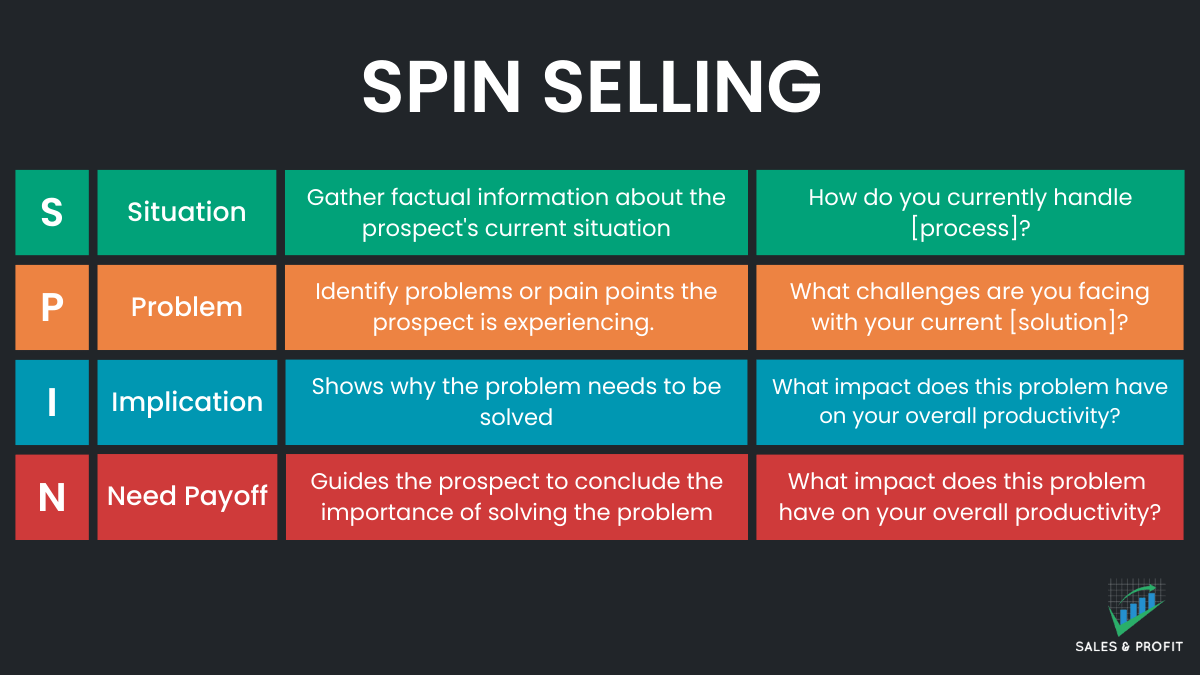 SPIN SELLING

| S | Situation | Gather factual information about the prospect's current situation | How do you currently handle [process]? |
|---|---|---|---|
| P | Problem | Identify problems or pain points the prospect is experiencing. | What challenges are you facing with your current [solution]? |
| I | Implication | Shows why the problem needs to be solved | What impact does this problem have on your overall productivity? |
| N | Need Payoff | Guides the prospect to conclude the importance of solving the problem | What impact does this problem have on your overall productivity? |

SALES & PROFIT